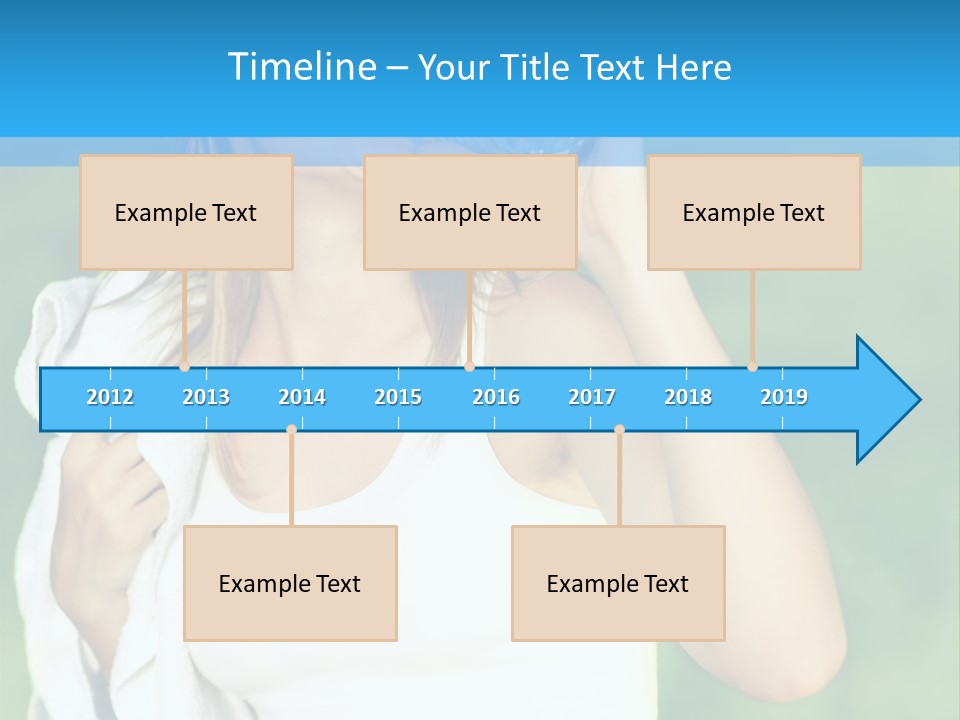 Timeline – Your Title Text Here

Example Text

Example Text

Example Text

2012 2013 2014 2015 2016 2017 2018 2019

Example Text

Example Text